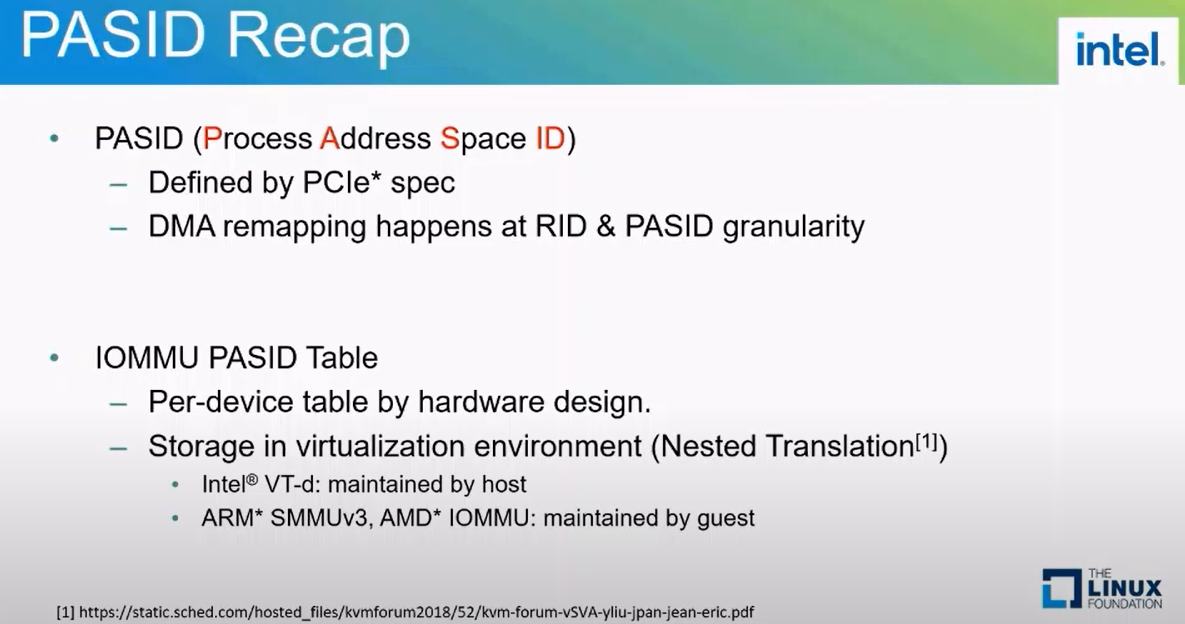 PASID Recap

intel.

• PASID (Process Address Space ID)
 – Defined by PCIe* spec
 – DMA remapping happens at RID & PASID granularity

• IOMMU PASID Table
 – Per-device table by hardware design.
 – Storage in virtualization environment (Nested Translation$^{[1]}$)
  • Intel® VT-d: maintained by host
  • ARM* SMMUv3, AMD* IOMMU: maintained by guest

[1] https://static.sched.com/hosted_files/kvmforum2018/52/kvm-forum-vSVA-yliu-jpan-jean-eric.pdf

THE LINUX FOUNDATION